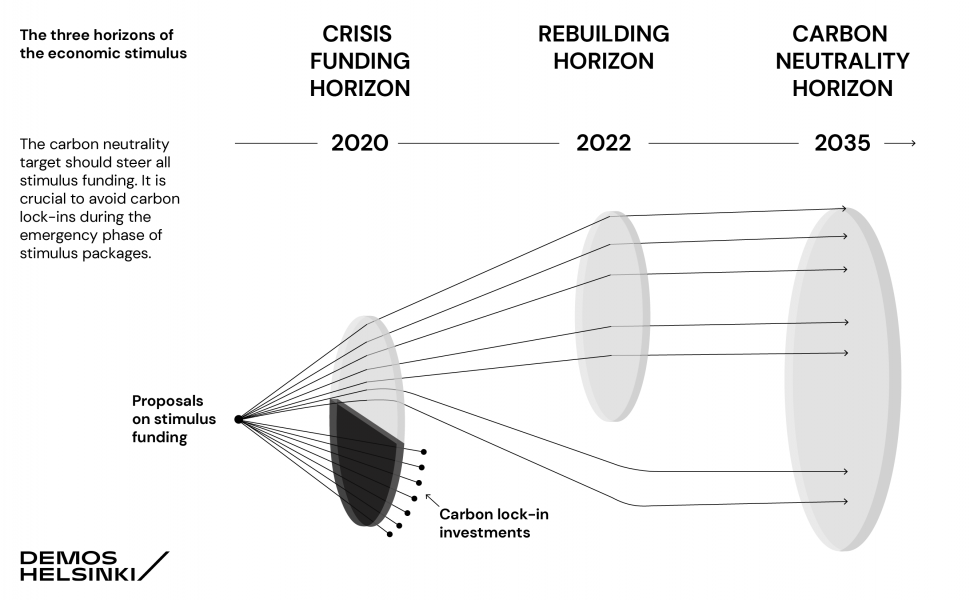 The three horizons of the economic stimulus

CRISIS FUNDING HORIZON

REBUILDING HORIZON

CARBON NEUTRALITY HORIZON

The carbon neutrality target should steer all stimulus funding. It is crucial to avoid carbon lock-ins during the emergency phase of stimulus packages.

2020

2022

2035

Proposals on stimulus funding

Carbon lock-in investments

DEMOS HELSINKI